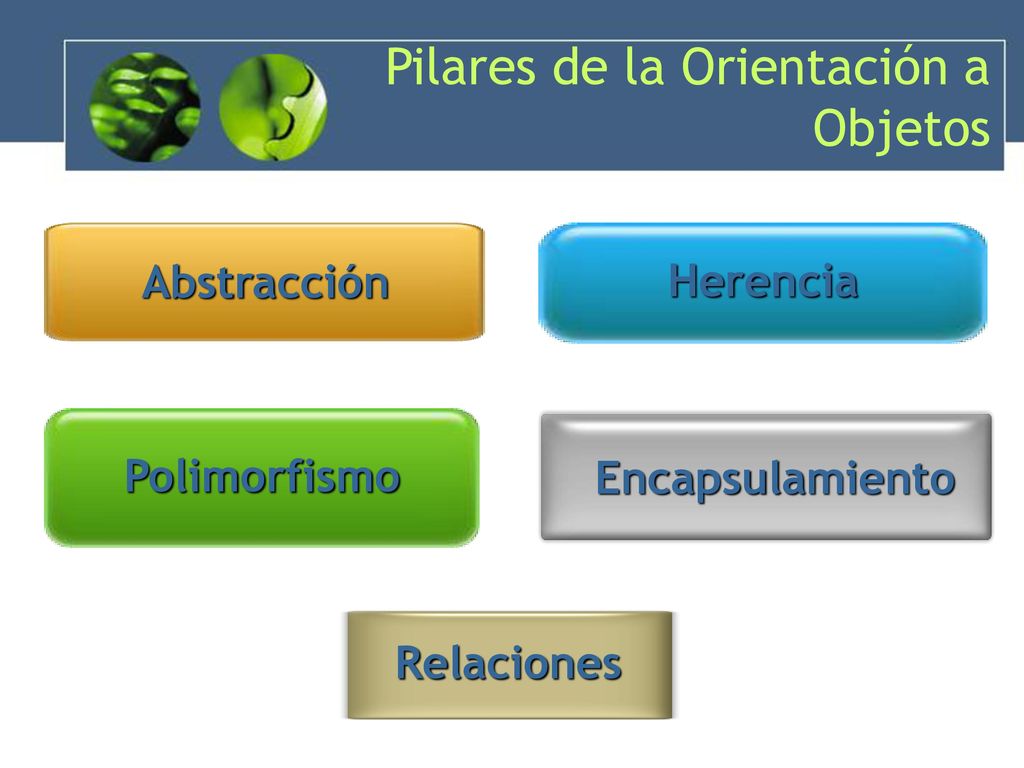 Pilares de la Orientación a Objetos

Abstracción

Herencia

Polimorfismo

Encapsulamiento

Relaciones